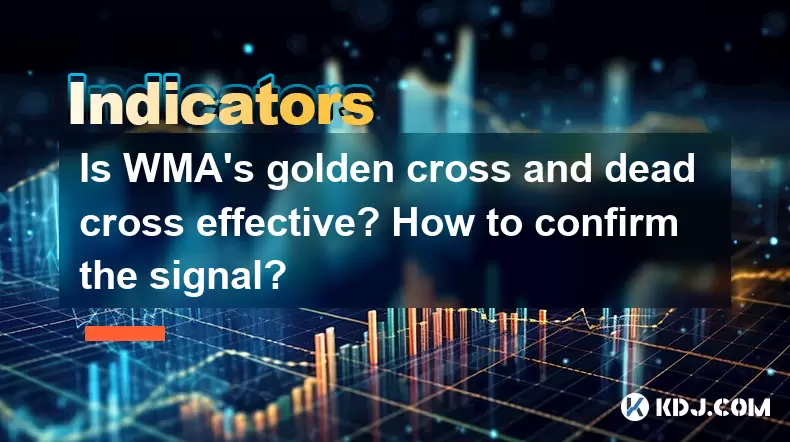 Indicators

Is WMA's golden cross and dead cross effective? How to confirm the signal?

KDJ.COM